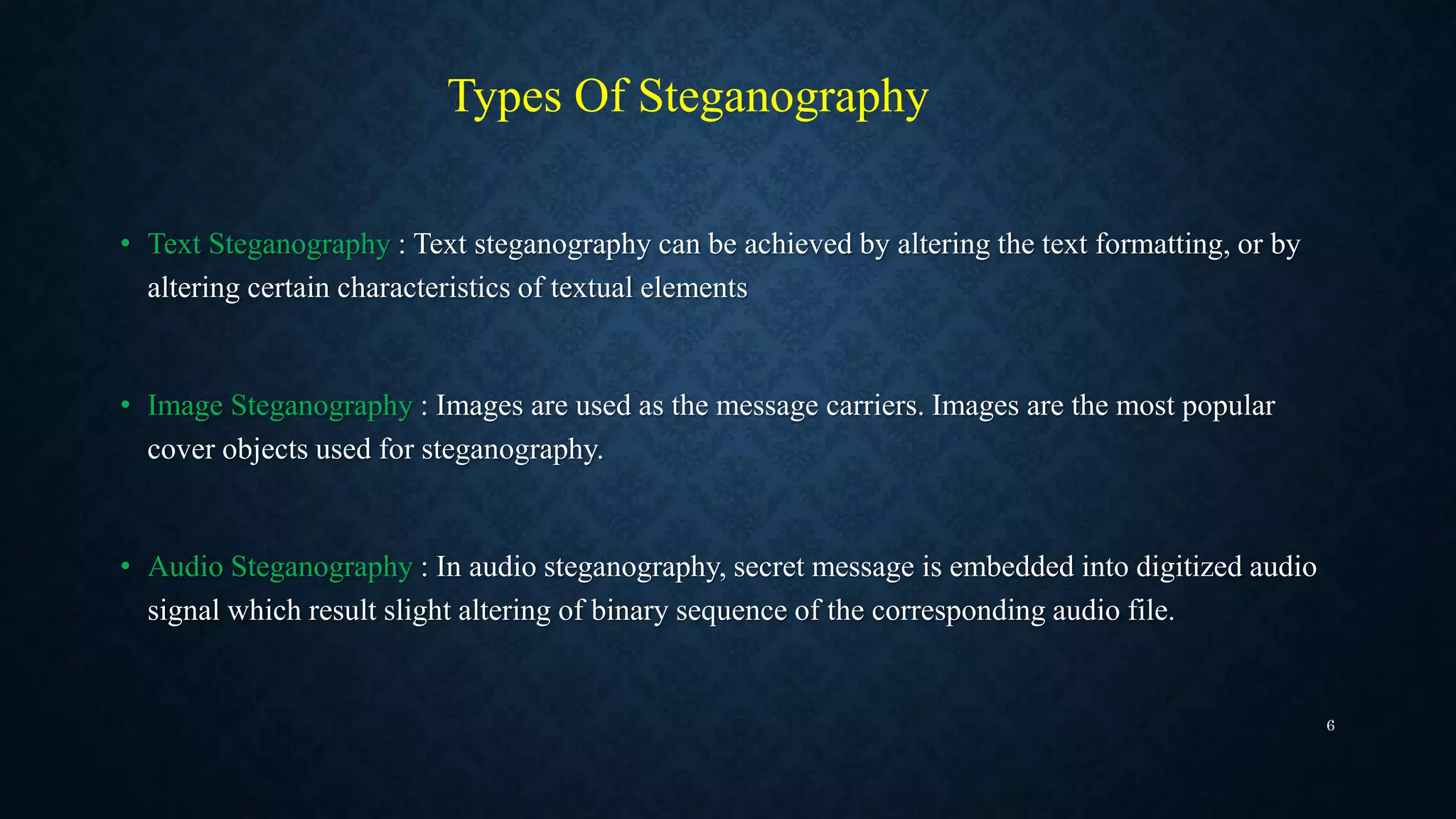 Types Of Steganography

• Text Steganography : Text steganography can be achieved by altering the text formatting, or by altering certain characteristics of textual elements

• Image Steganography : Images are used as the message carriers. Images are the most popular cover objects used for steganography.

• Audio Steganography : In audio steganography, secret message is embedded into digitized audio signal which result slight altering of binary sequence of the corresponding audio file.

6